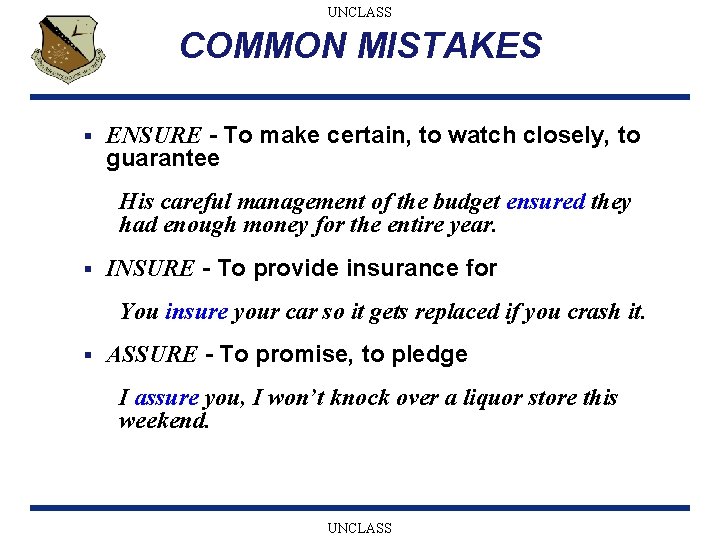 UNCLASS

COMMON MISTAKES

▪ ENSURE - To make certain, to watch closely, to guarantee

His careful management of the budget ensured they had enough money for the entire year.

▪ INSURE - To provide insurance for

You insure your car so it gets replaced if you crash it.

▪ ASSURE - To promise, to pledge

I assure you, I won't knock over a liquor store this weekend.

UNCLASS